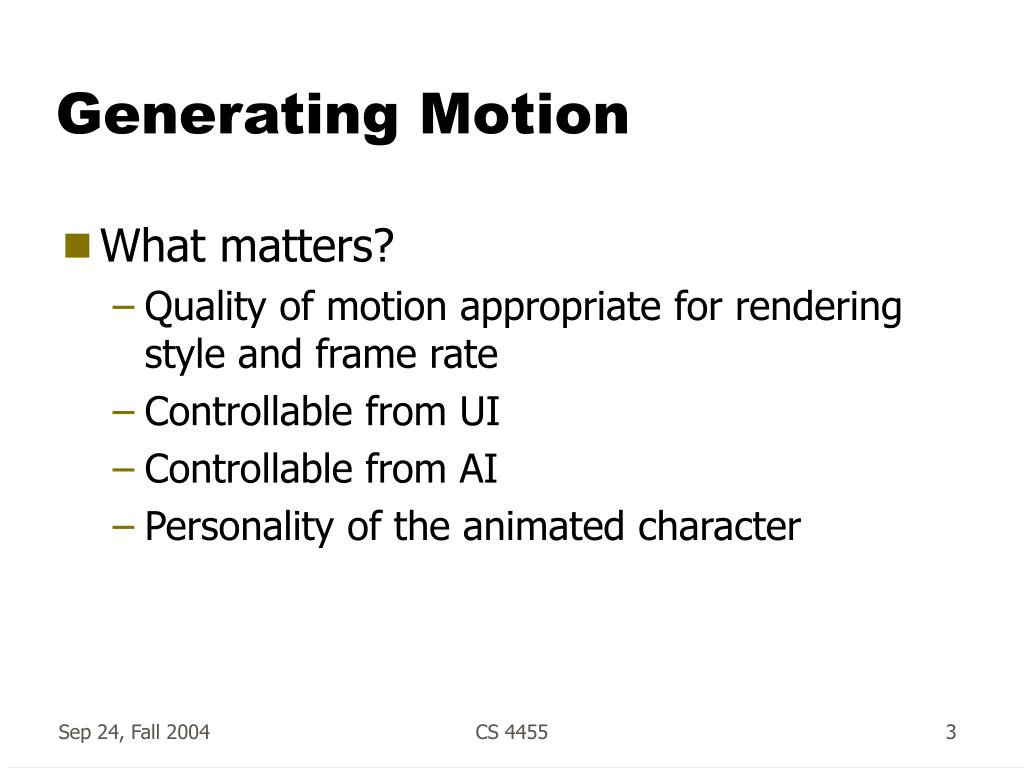 Generating Motion

What matters?

– Quality of motion appropriate for rendering style and frame rate
– Controllable from UI
– Controllable from AI
– Personality of the animated character

Sep 24, Fall 2004

CS 4455

3